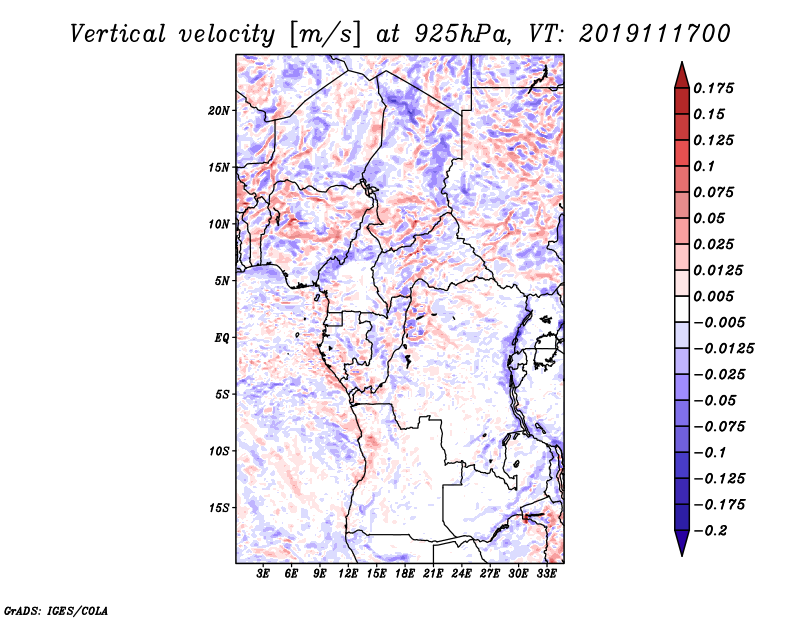 Vertical velocity [m/s] at 925hPa, VT: 2019111700

20N
15N
10N
5N
EQ
5S
10S
15S

3E 6E 9E 12E 15E 18E 21E 24E 27E 30E 33E

0.175
0.15
0.125
0.1
0.075
0.05
0.025
0.0125
0.005
−0.005
−0.0125
−0.025
−0.05
−0.075
−0.1
−0.125
−0.175
−0.2

GrADS: IGES/COLA